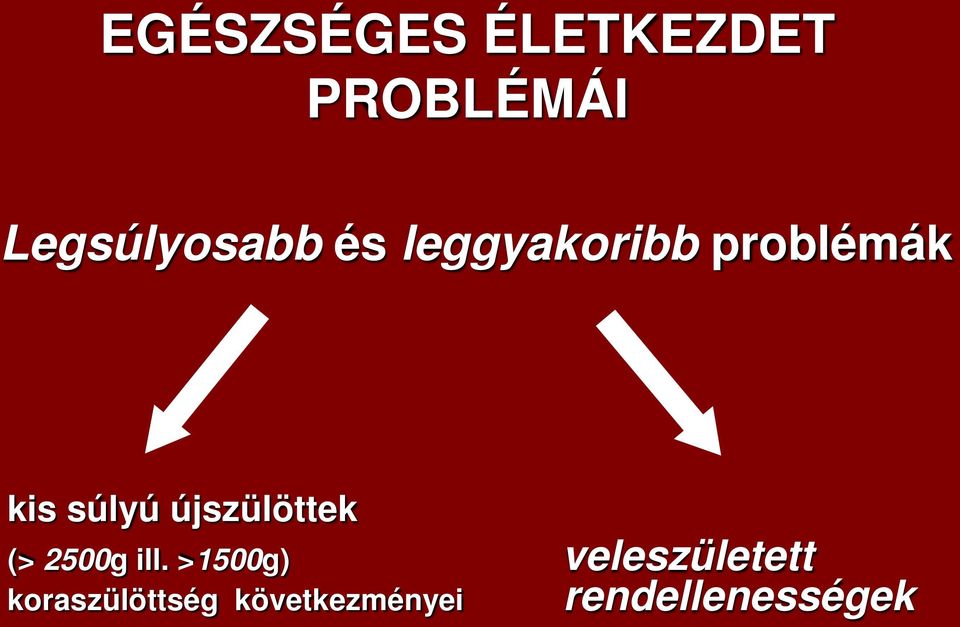 EGÉSZSÉGES ÉLETKEZDET PROBLÉMÁI

Legsúlyosabb és leggyakoribb problémák

kis súlyú újszülöttek
(> 2500g ill. >1500g)
koraszülöttség következményei

veleszületett
rendellenességek